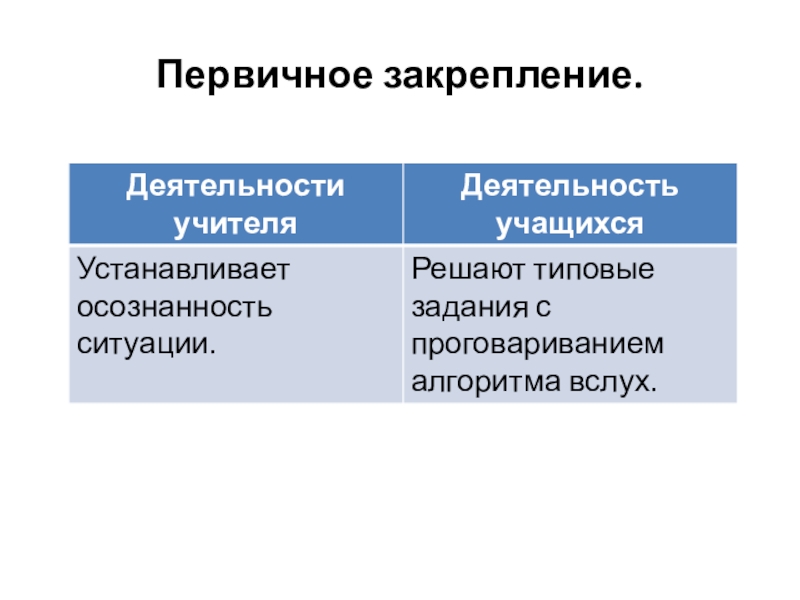 Первичное закрепление.

| Деятельности учителя | Деятельность учащихся |
|---|---|
| Устанавливает осознанность ситуации. | Решают типовые задания с проговариванием алгоритма вслух. |